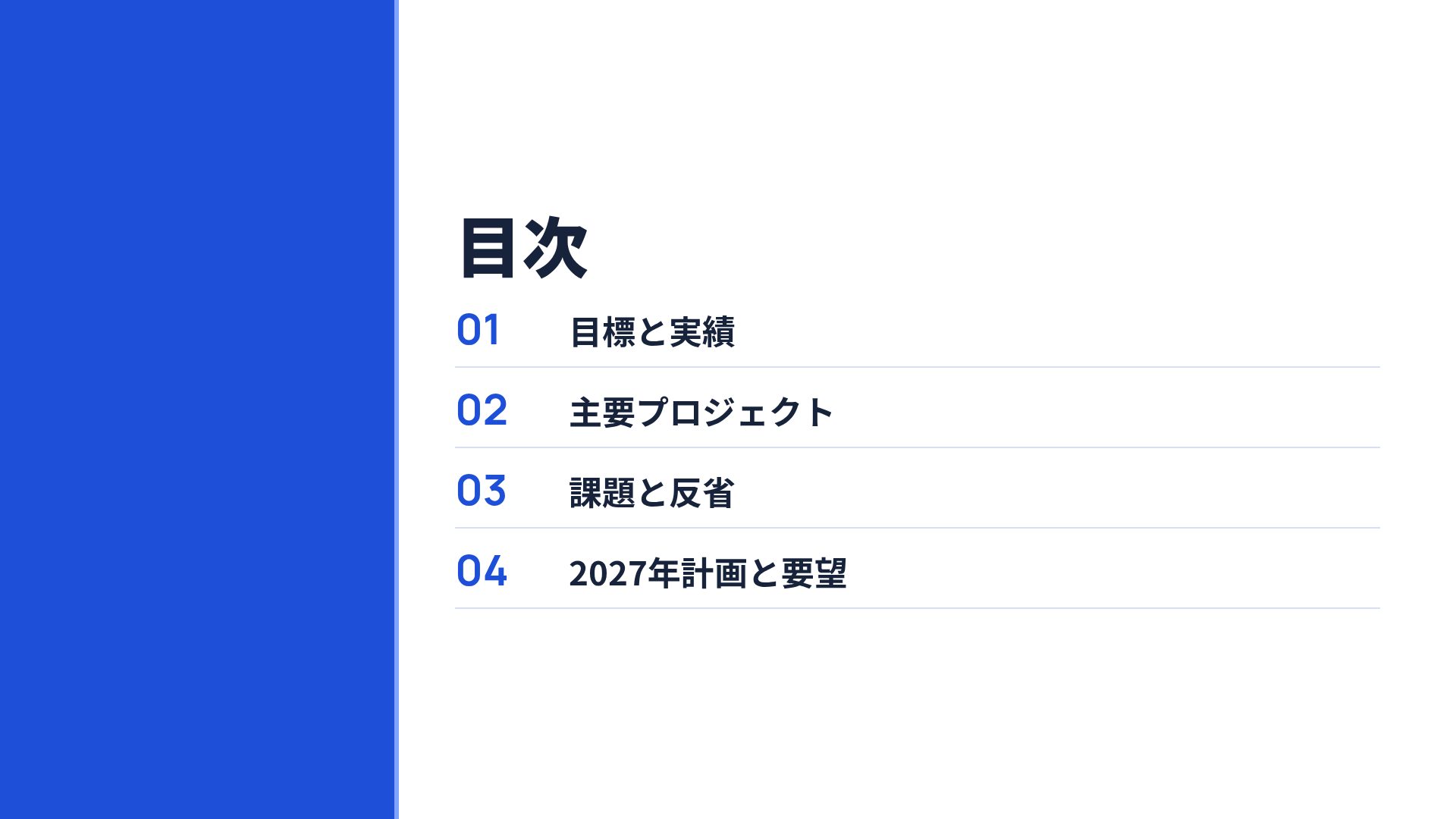 目次

01 目標と実績

02 主要プロジェクト

03 課題と反省

04 2027年計画と要望